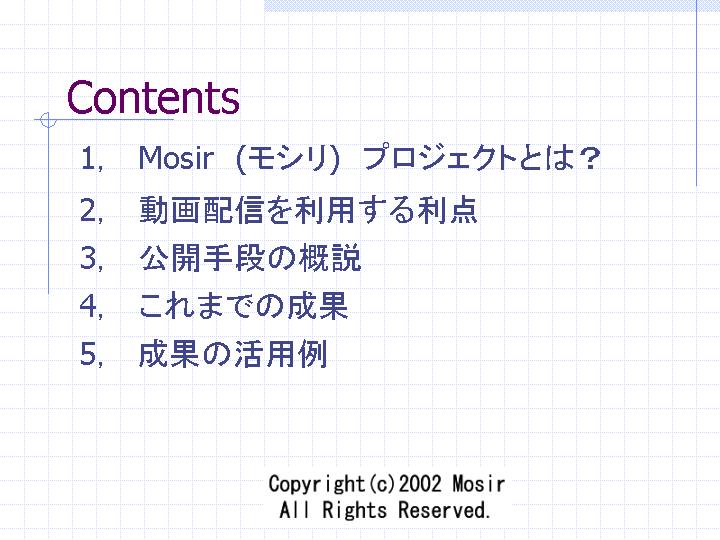 Contents

1, Mosir（モシリ）プロジェクトとは？

2, 動画配信を利用する利点

3, 公開手段の概説

4, これまでの成果

5, 成果の活用例

Copyright(c)2002 Mosir
All Rights Reserved.